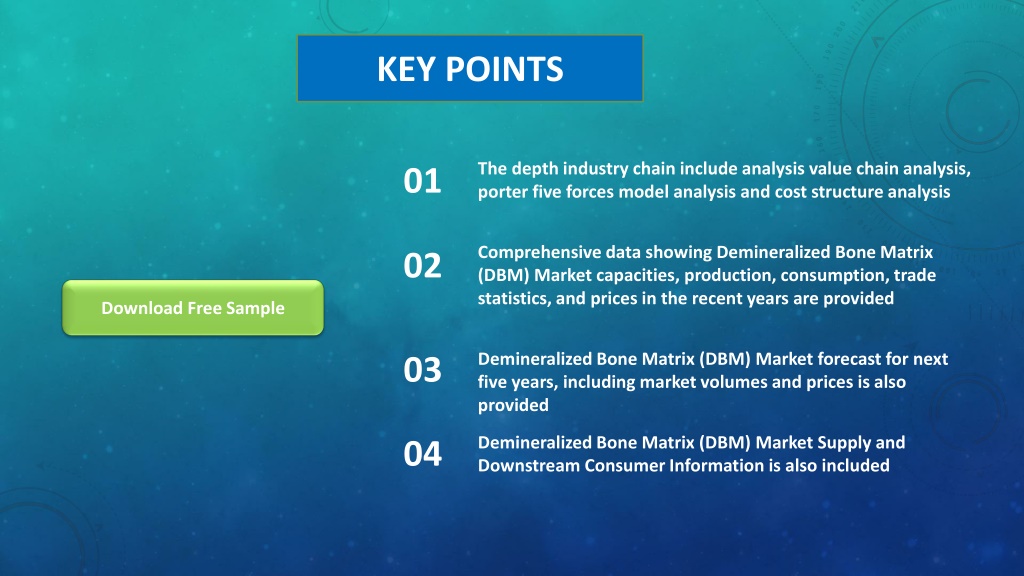 KEY POINTS

Download Free Sample

01 The depth industry chain include analysis value chain analysis, porter five forces model analysis and cost structure analysis

02 Comprehensive data showing Demineralized Bone Matrix (DBM) Market capacities, production, consumption, trade statistics, and prices in the recent years are provided

03 Demineralized Bone Matrix (DBM) Market forecast for next five years, including market volumes and prices is also provided

04 Demineralized Bone Matrix (DBM) Market Supply and Downstream Consumer Information is also included